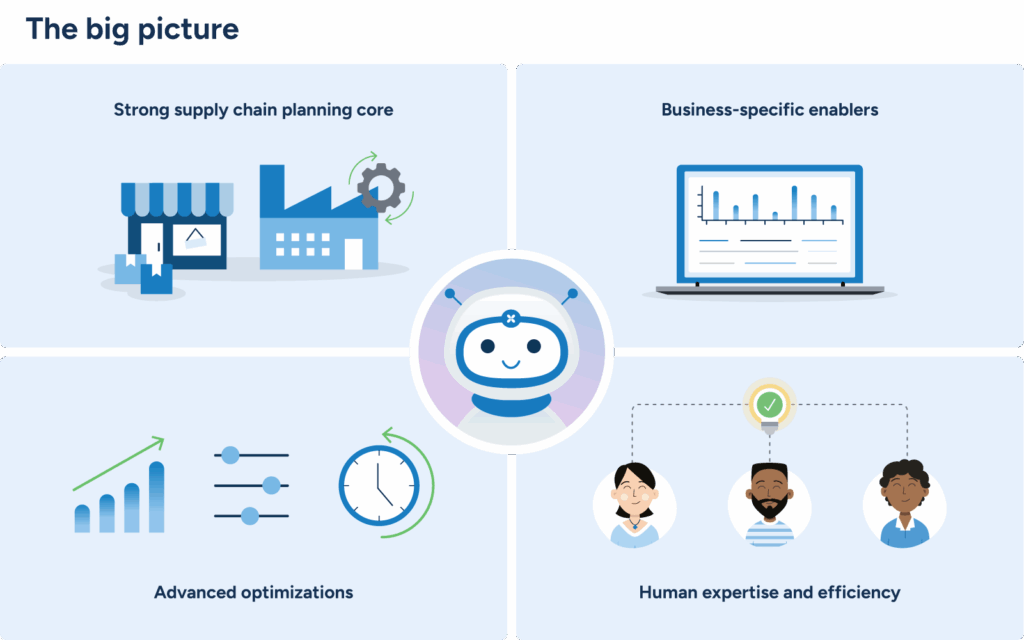 The big picture

Strong supply chain planning core

Business-specific enablers

Advanced optimizations

Human expertise and efficiency